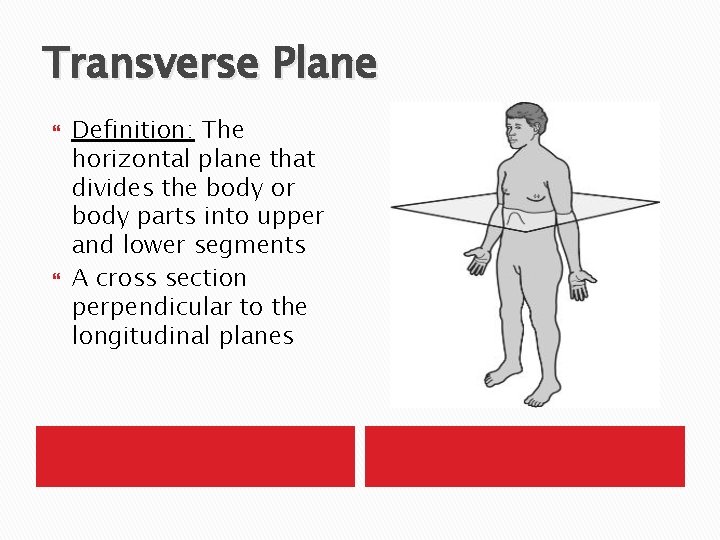 Transverse Plane

Definition: The horizontal plane that divides the body or body parts into upper and lower segments

A cross section perpendicular to the longitudinal planes